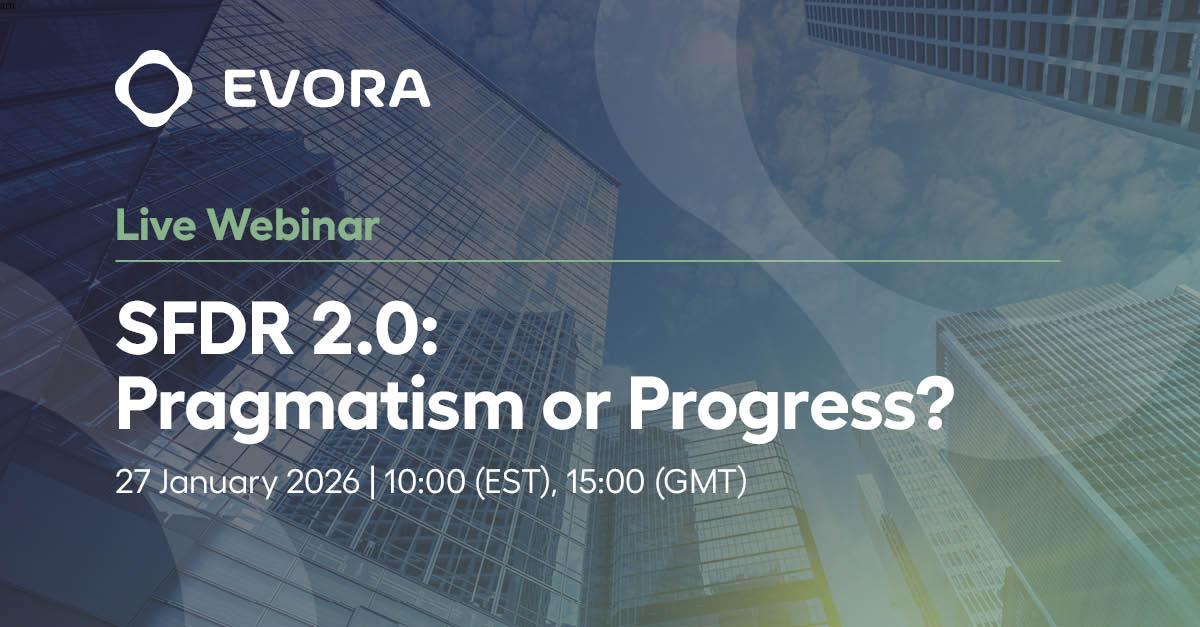 EVORA

Live Webinar

SFDR 2.0: Pragmatism or Progress?

27 January 2026 | 10:00 (EST), 15:00 (GMT)